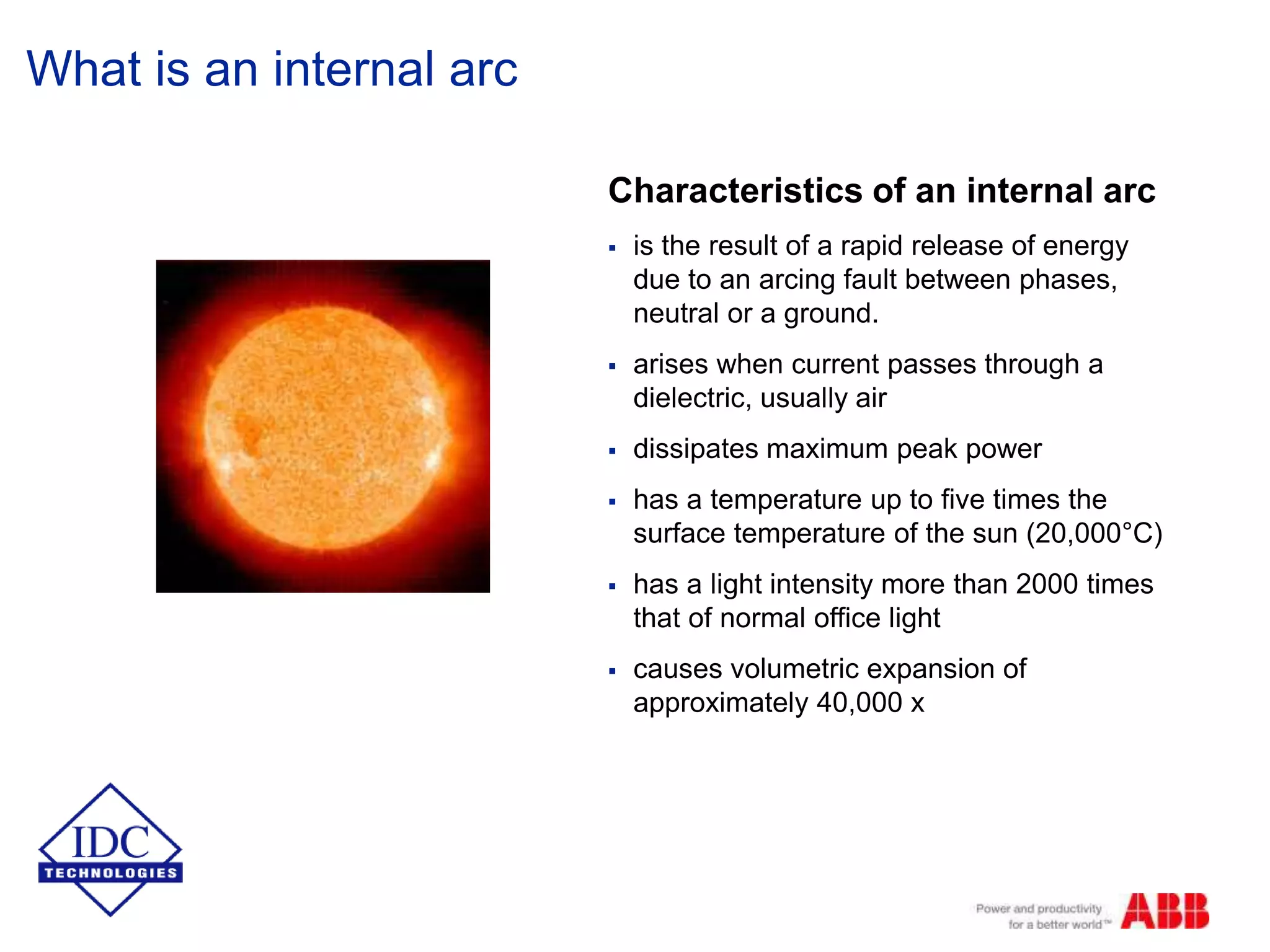 What is an internal arc

Characteristics of an internal arc

▪ is the result of a rapid release of energy due to an arcing fault between phases, neutral or a ground.

▪ arises when current passes through a dielectric, usually air

▪ dissipates maximum peak power

▪ has a temperature up to five times the surface temperature of the sun (20,000°C)

▪ has a light intensity more than 2000 times that of normal office light

▪ causes volumetric expansion of approximately 40,000 x

IDC TECHNOLOGIES

Power and productivity for a better world™ ABB